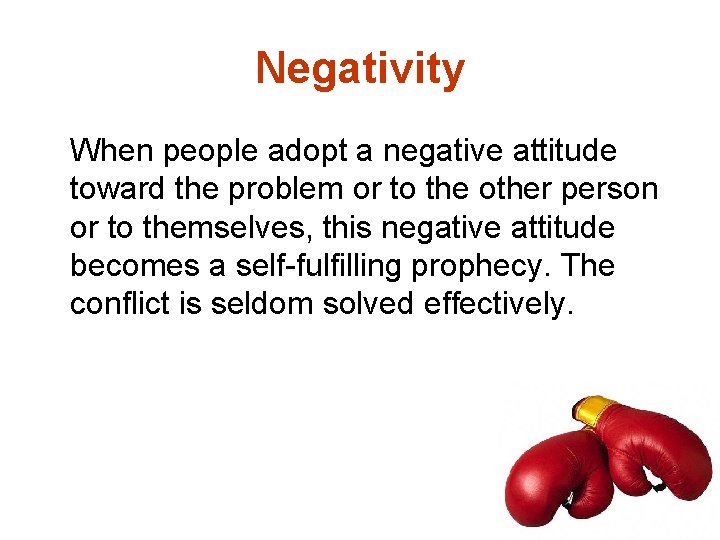 Negativity

When people adopt a negative attitude toward the problem or to the other person or to themselves, this negative attitude becomes a self-fulfilling prophecy. The conflict is seldom solved effectively.